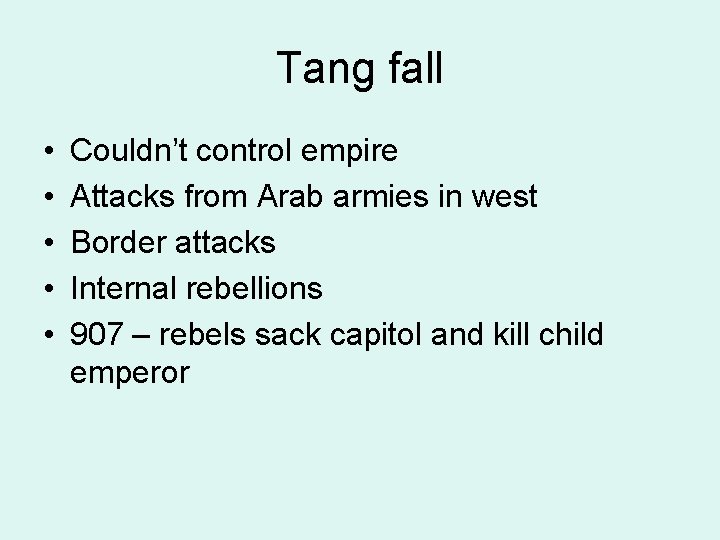 Tang fall

• Couldn’t control empire
• Attacks from Arab armies in west
• Border attacks
• Internal rebellions
• 907 – rebels sack capitol and kill child emperor